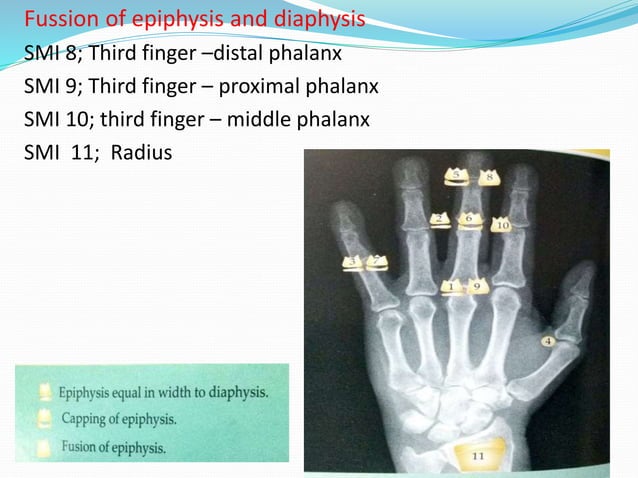 Fussion of epiphysis and diaphysis

SMI 8; Third finger –distal phalanx

SMI 9; Third finger – proximal phalanx

SMI 10; third finger – middle phalanx

SMI 11; Radius

5 8

2 6 10

3 7

1 9

4

11

Epiphysis equal in width to diaphysis.

Capping of epiphysis.

Fusion of epiphysis.